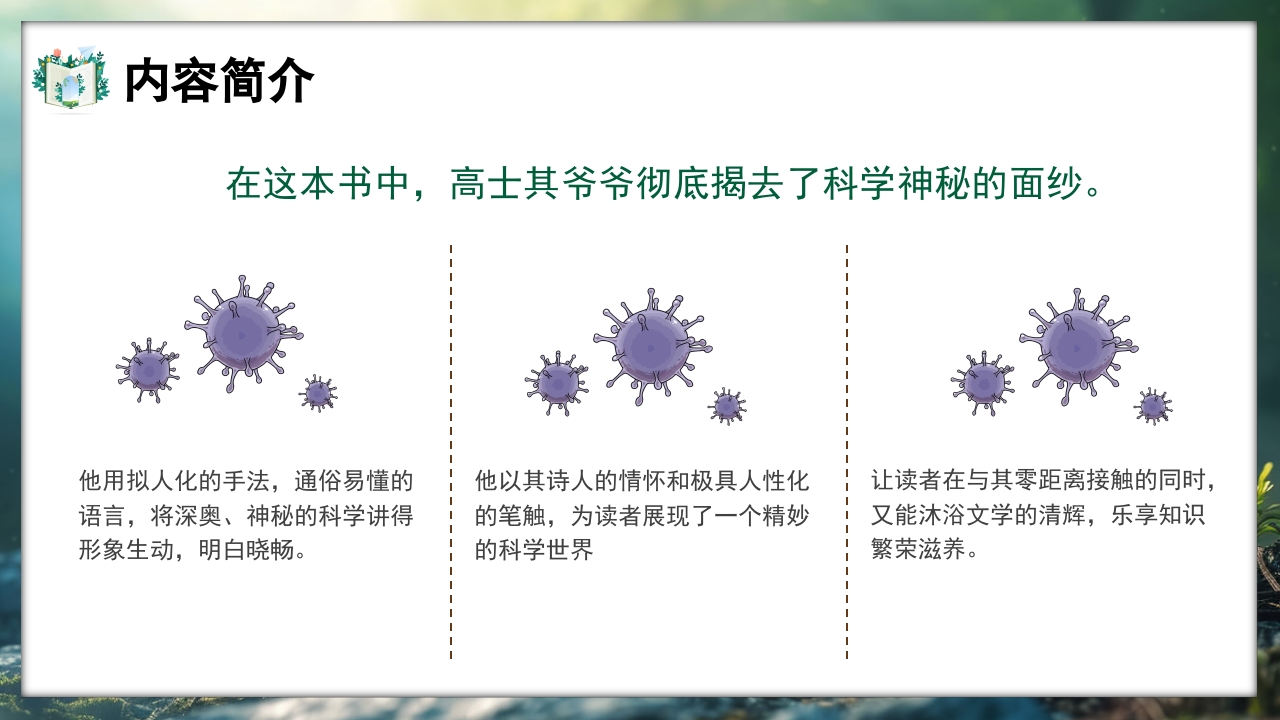 内容简介

在这本书中，高士其爷爷彻底揭去了科学神秘的面纱。

他用拟人化的手法，通俗易懂的语言，将深奥、神秘的科学讲得形象生动，明白晓畅。

他以其诗人的情怀和极具人性化的笔触，为读者展现了一个精妙的科学世界

让读者在与其零距离接触的同时，又能沐浴文学的清辉，乐享知识繁荣滋养。